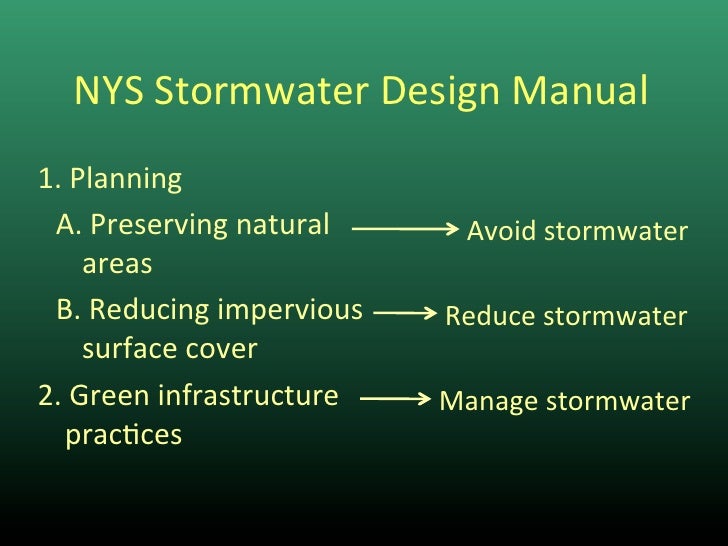 NYS Stormwater Design Manual

1. Planning

A. Preserving natural areas → Avoid stormwater

B. Reducing impervious surface cover → Reduce stormwater

2. Green infrastructure practices → Manage stormwater